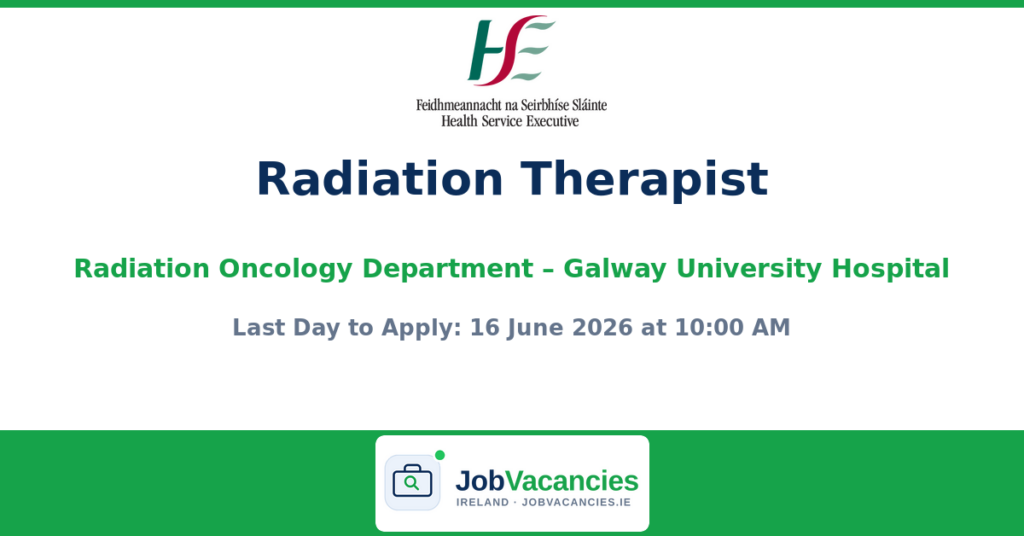 HSE

Feidhmeannacht na Seirbhíse Sláinte
Health Service Executive

Radiation Therapist

Radiation Oncology Department – Galway University Hospital

Last Day to Apply: 16 June 2026 at 10:00 AM

JobVacancies
IRELAND · JOBVACANCIES.IE